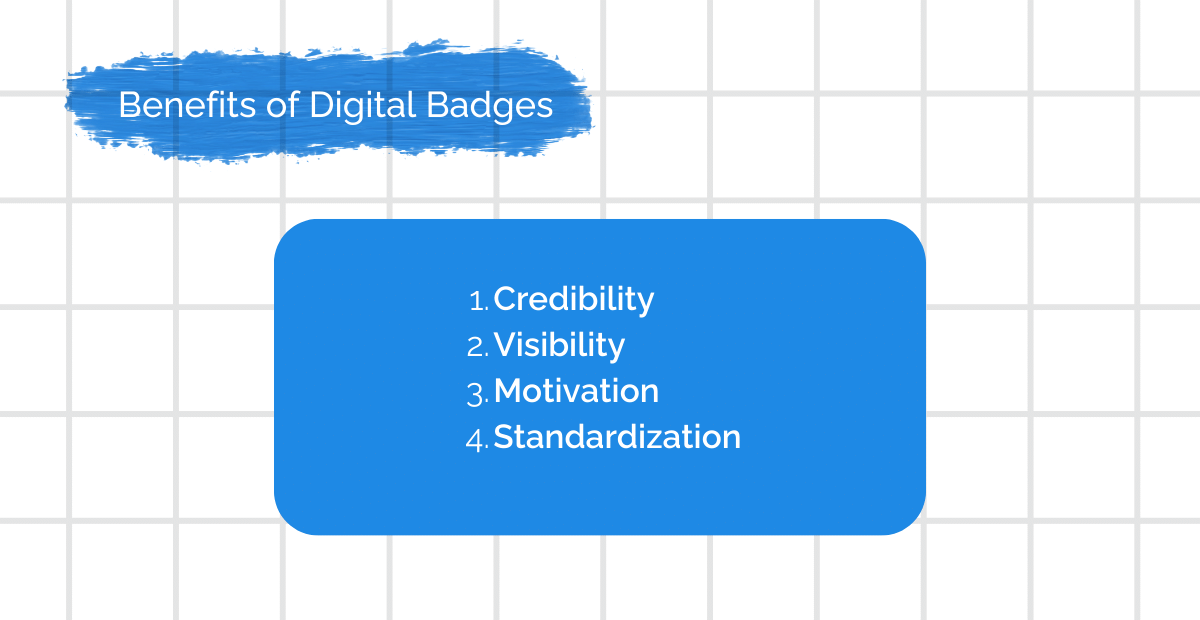 Benefits of Digital Badges

1. Credibility
2. Visibility
3. Motivation
4. Standardization